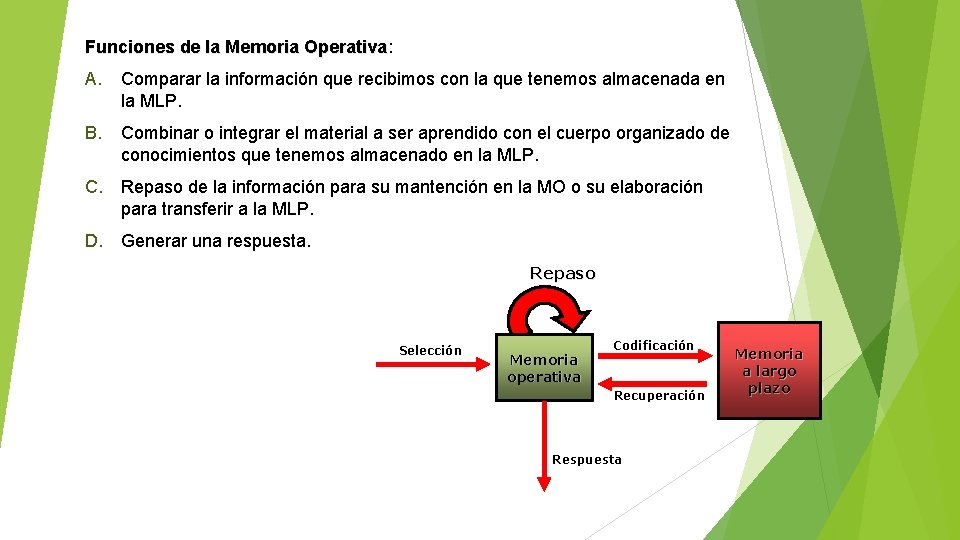 Funciones de la Memoria Operativa:

A. Comparar la información que recibimos con la que tenemos almacenada en la MLP.

B. Combinar o integrar el material a ser aprendido con el cuerpo organizado de conocimientos que tenemos almacenado en la MLP.

C. Repaso de la información para su mantención en la MO o su elaboración para transferir a la MLP.

D. Generar una respuesta.

Repaso

Selección

Memoria operativa

Codificación

Recuperación

Memoria a largo plazo

Respuesta